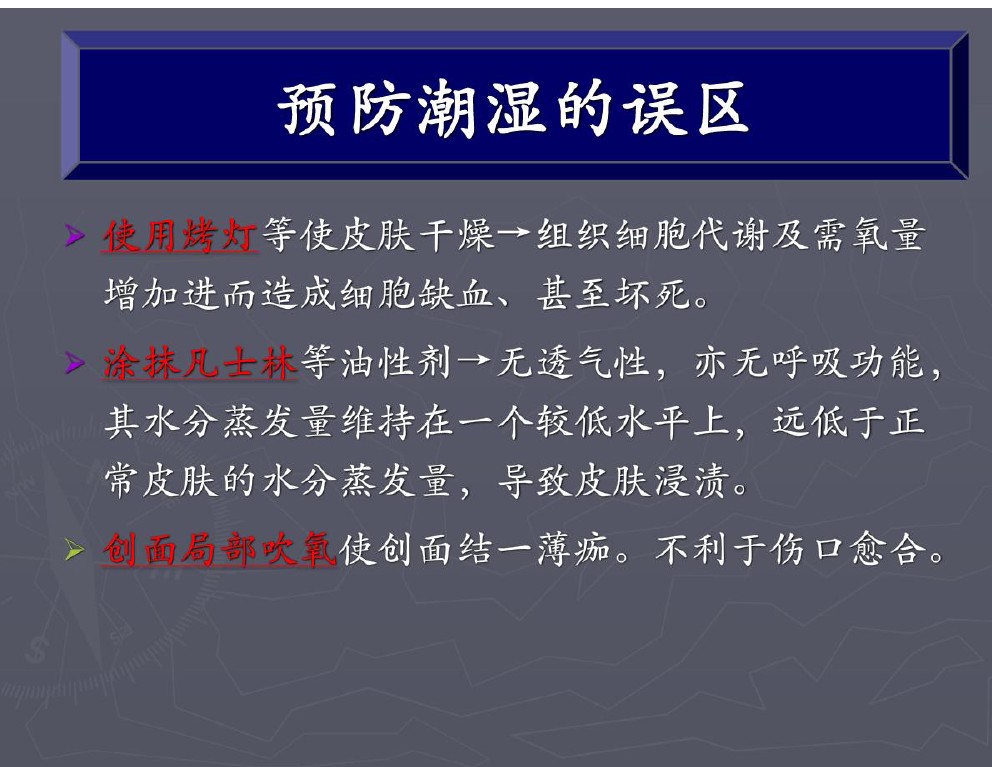 预防潮湿的误区

➢ 使用烤灯等使皮肤干燥→组织细胞代谢及需氧量增加进而造成细胞缺血、甚至坏死。

➢ 涂抹凡士林等油性剂→无透气性，亦无呼吸功能，其水分蒸发量维持在一个较低水平上，远低于正常皮肤的水分蒸发量，导致皮肤浸渍。

➢ 创面局部吹氧使创面结一薄痂。不利于伤口愈合。